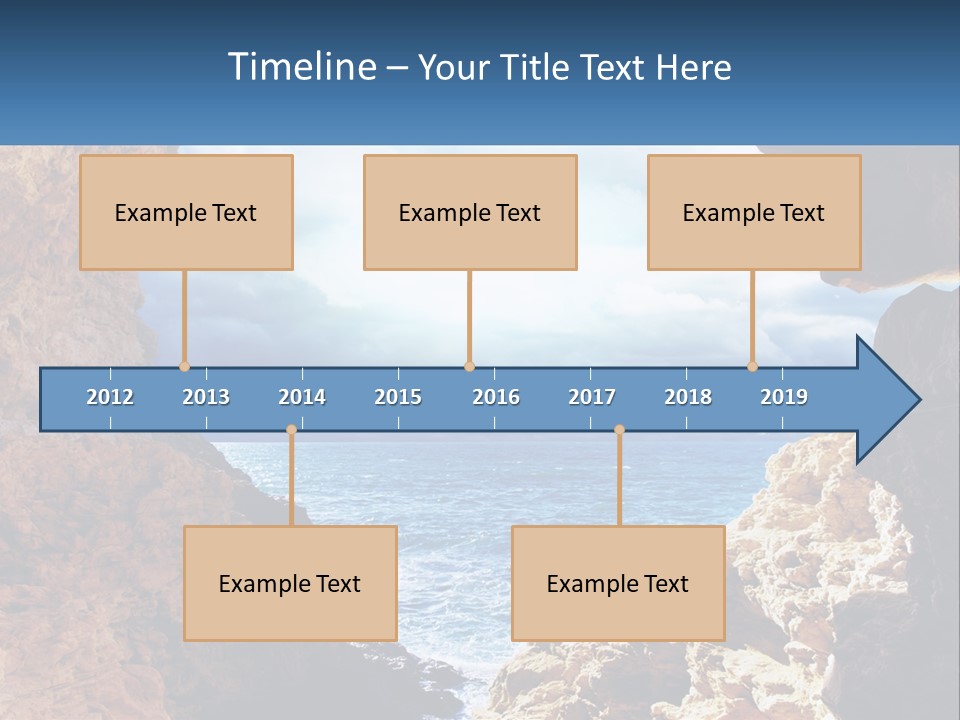 Timeline – Your Title Text Here

Example Text

Example Text

Example Text

2012 2013 2014 2015 2016 2017 2018 2019

Example Text

Example Text